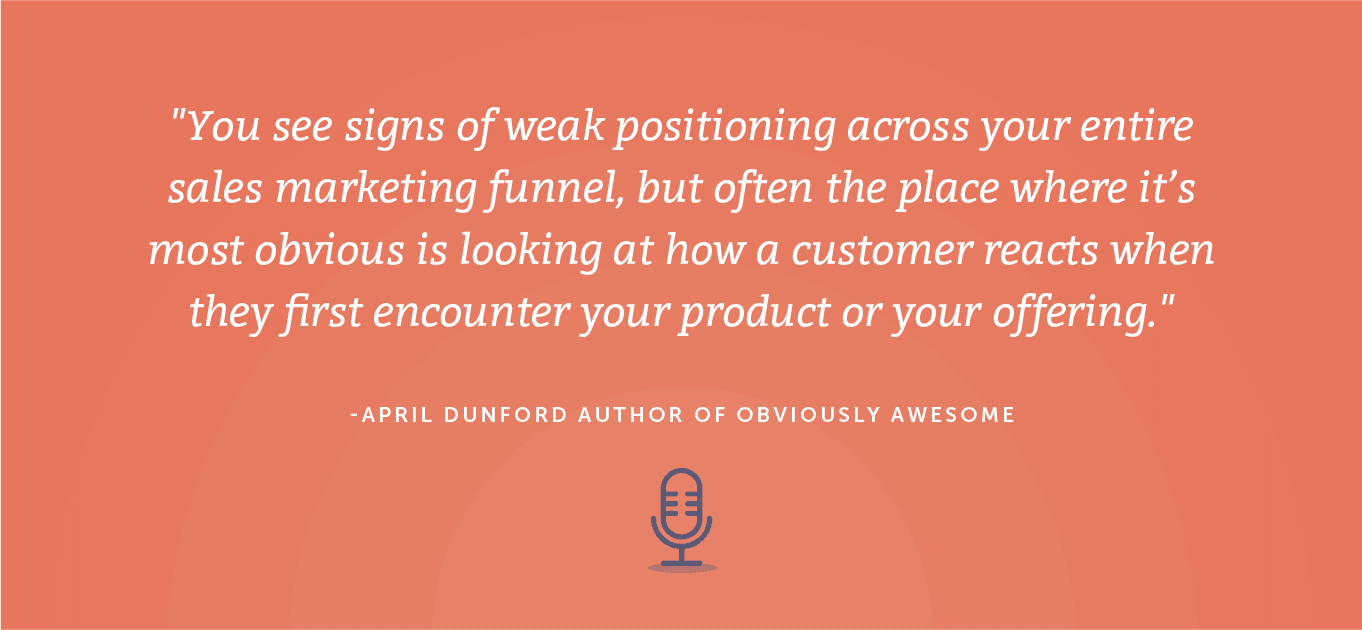 "You see signs of weak positioning across your entire sales marketing funnel, but often the place where it's most obvious is looking at how a customer reacts when they first encounter your product or your offering."

-APRIL DUNFORD AUTHOR OF OBVIOUSLY AWESOME